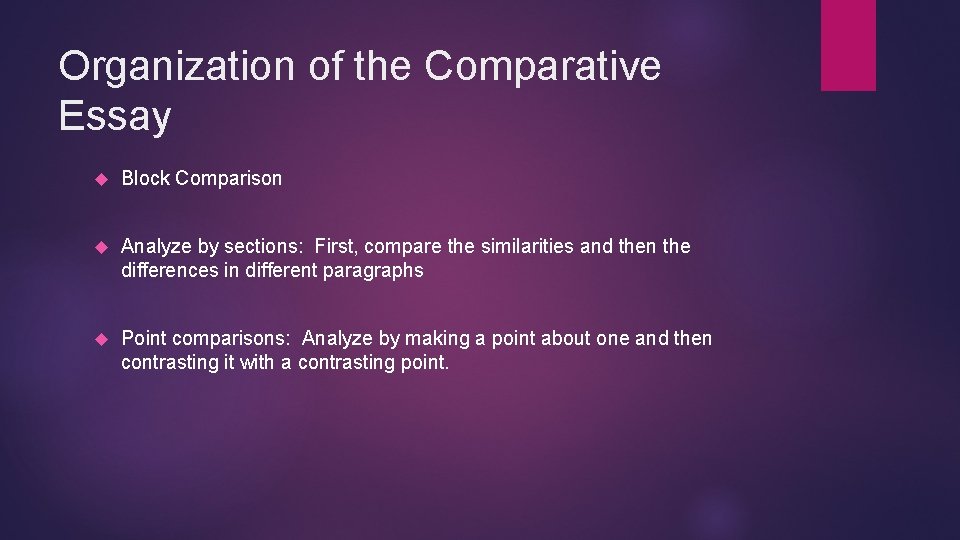 Organization of the Comparative Essay

Block Comparison

Analyze by sections: First, compare the similarities and then the differences in different paragraphs

Point comparisons: Analyze by making a point about one and then contrasting it with a contrasting point.